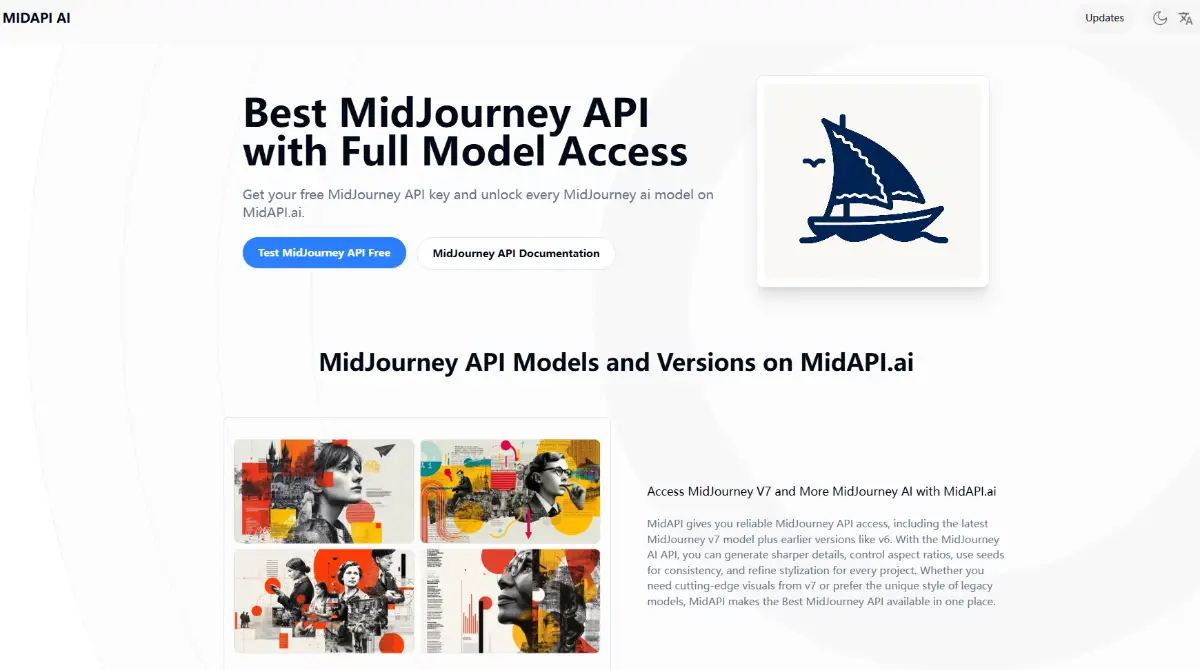 MIDAPI AI

Updates

Best MidJourney API with Full Model Access

Get your free MidJourney API key and unlock every MidJourney ai model on MidAPI.ai.

Test MidJourney API Free

MidJourney API Documentation

MidJourney API Models and Versions on MidAPI.ai

Access MidJourney V7 and More MidJourney AI with MidAPI.ai

MidAPI gives you reliable MidJourney API access, including the latest MidJourney v7 model plus earlier versions like v6. With the MidJourney AI API, you can generate sharper details, control aspect ratios, use seeds for consistency, and refine stylization for every project. Whether you need cutting-edge visuals from v7 or prefer the unique style of legacy models, MidAPI makes the Best MidJourney API available in one place.